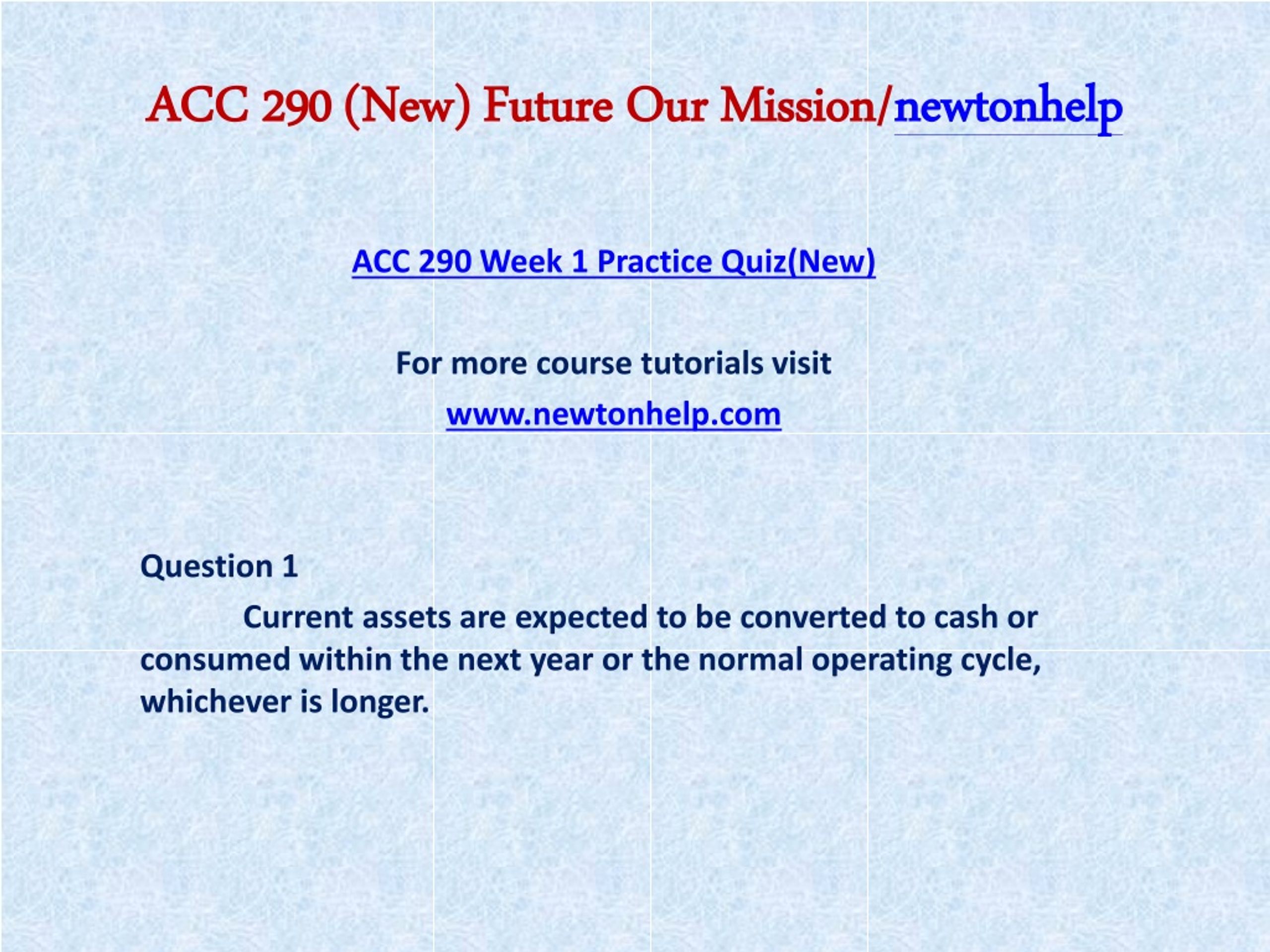 ACC 290 (New) Future Our Mission/newtonhelp

ACC 290 Week 1 Practice Quiz(New)

For more course tutorials visit

www.newtonhelp.com

Question 1

Current assets are expected to be converted to cash or consumed within the next year or the normal operating cycle, whichever is longer.